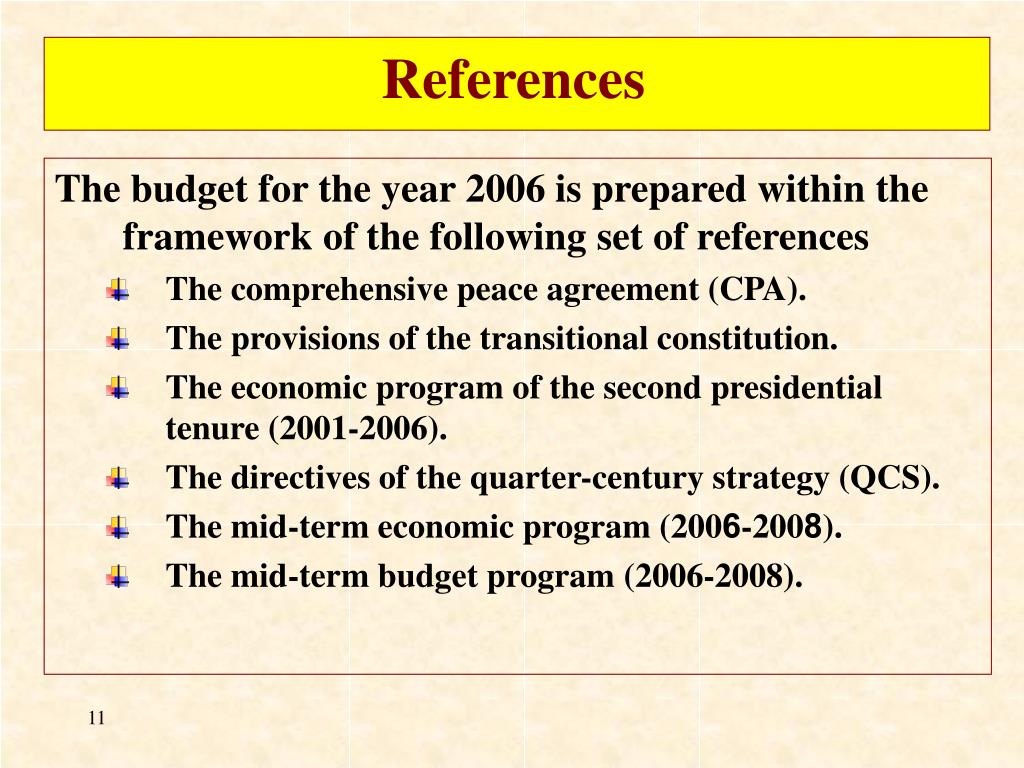 References

The budget for the year 2006 is prepared within the framework of the following set of references

The comprehensive peace agreement (CPA).

The provisions of the transitional constitution.

The economic program of the second presidential tenure (2001-2006).

The directives of the quarter-century strategy (QCS).

The mid-term economic program (2006-2008).

The mid-term budget program (2006-2008).

11